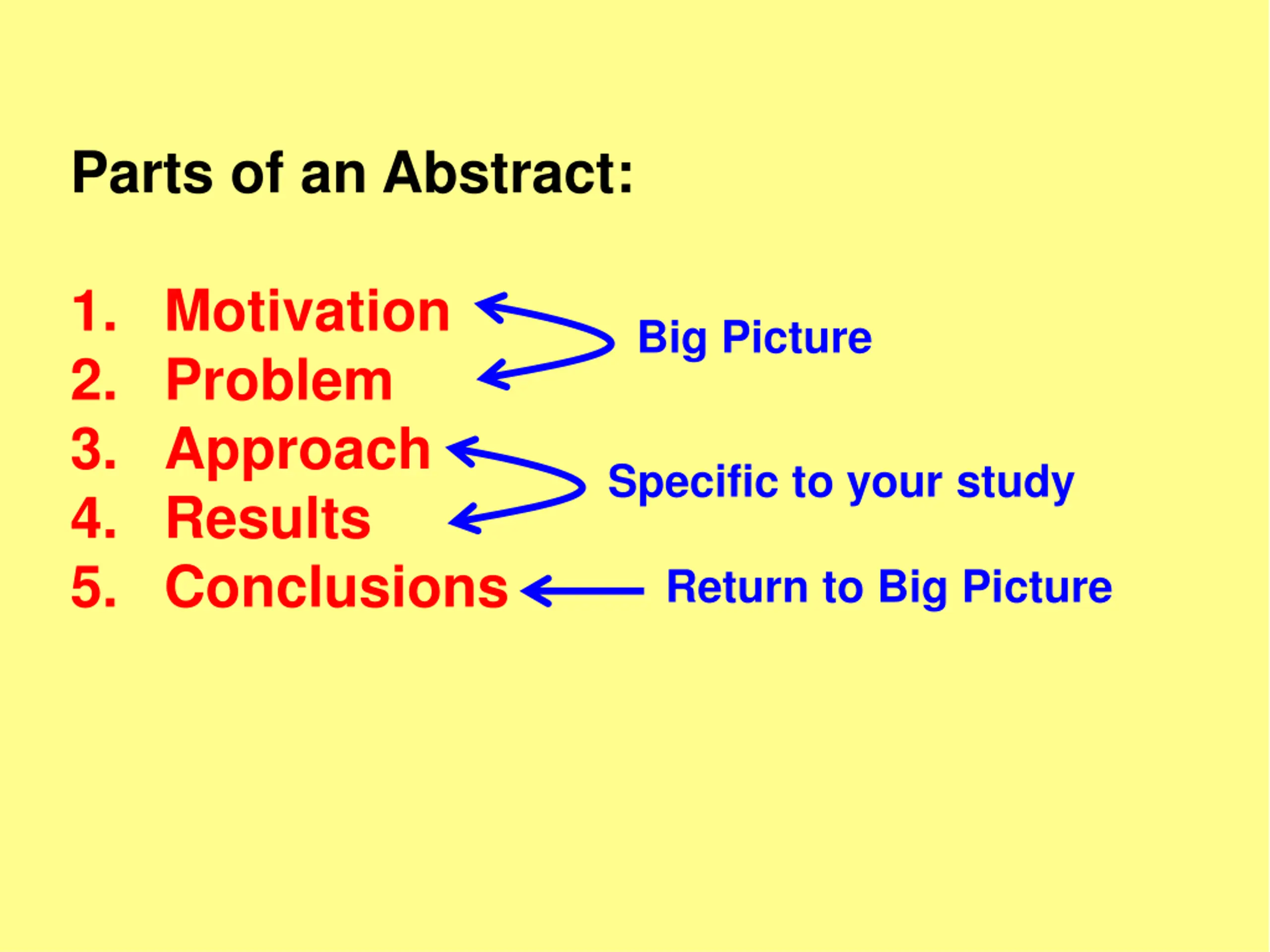 Parts of an Abstract:

1. Motivation
2. Problem
3. Approach
4. Results
5. Conclusions

Big Picture

Specific to your study

Return to Big Picture